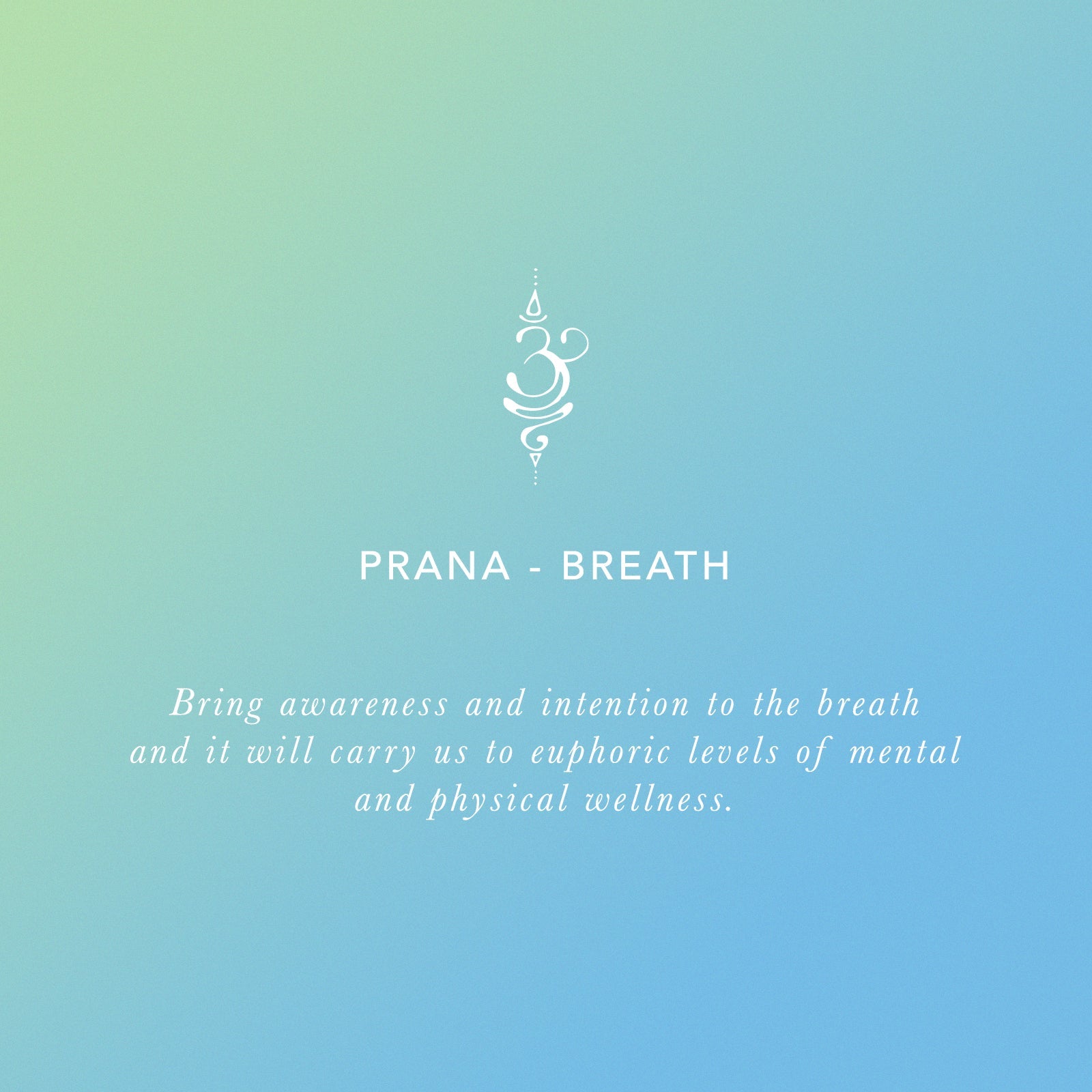 PRANA - BREATH

Bring awareness and intention to the breath and it will carry us to euphoric levels of mental and physical wellness.